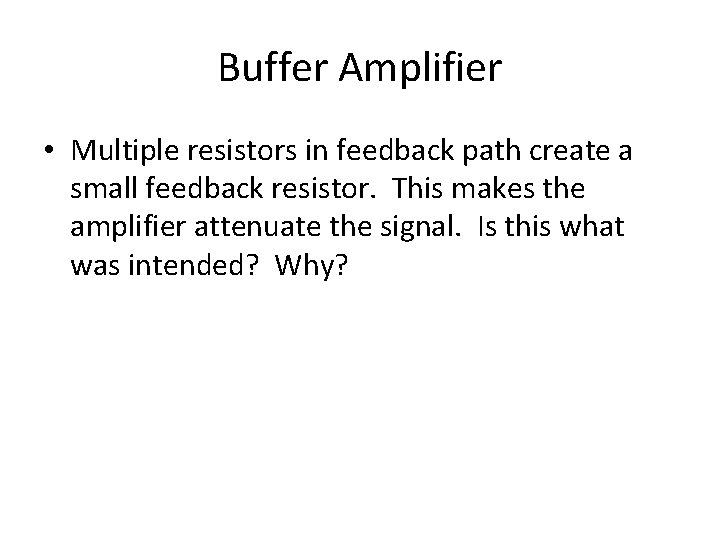 Buffer Amplifier

• Multiple resistors in feedback path create a small feedback resistor. This makes the amplifier attenuate the signal. Is this what was intended? Why?